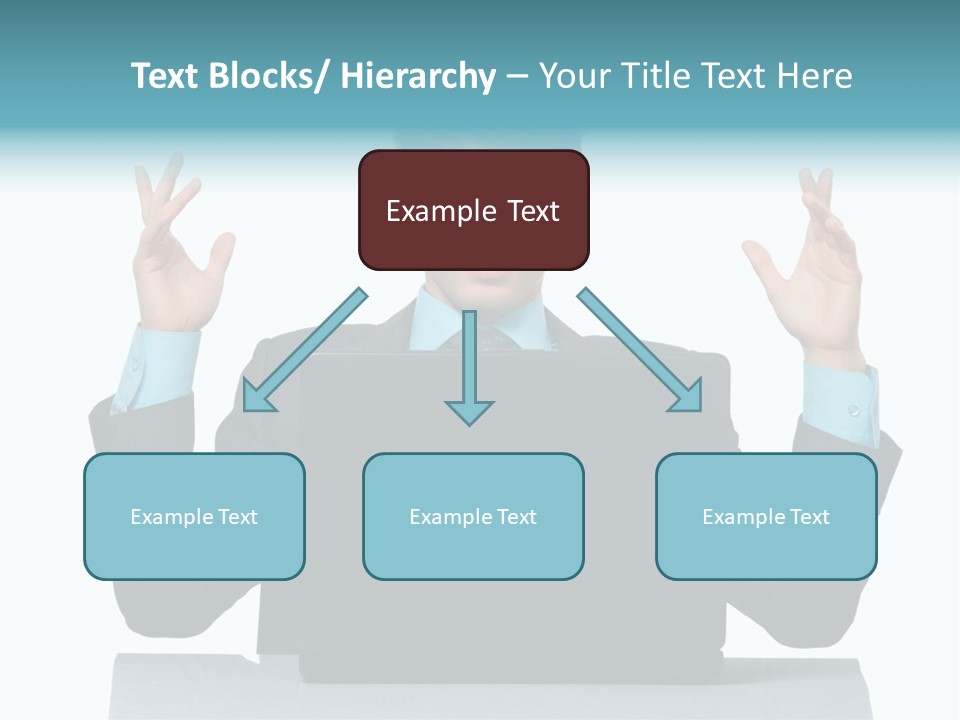 Text Blocks/ Hierarchy – Your Title Text Here

Example Text

Example Text

Example Text

Example Text